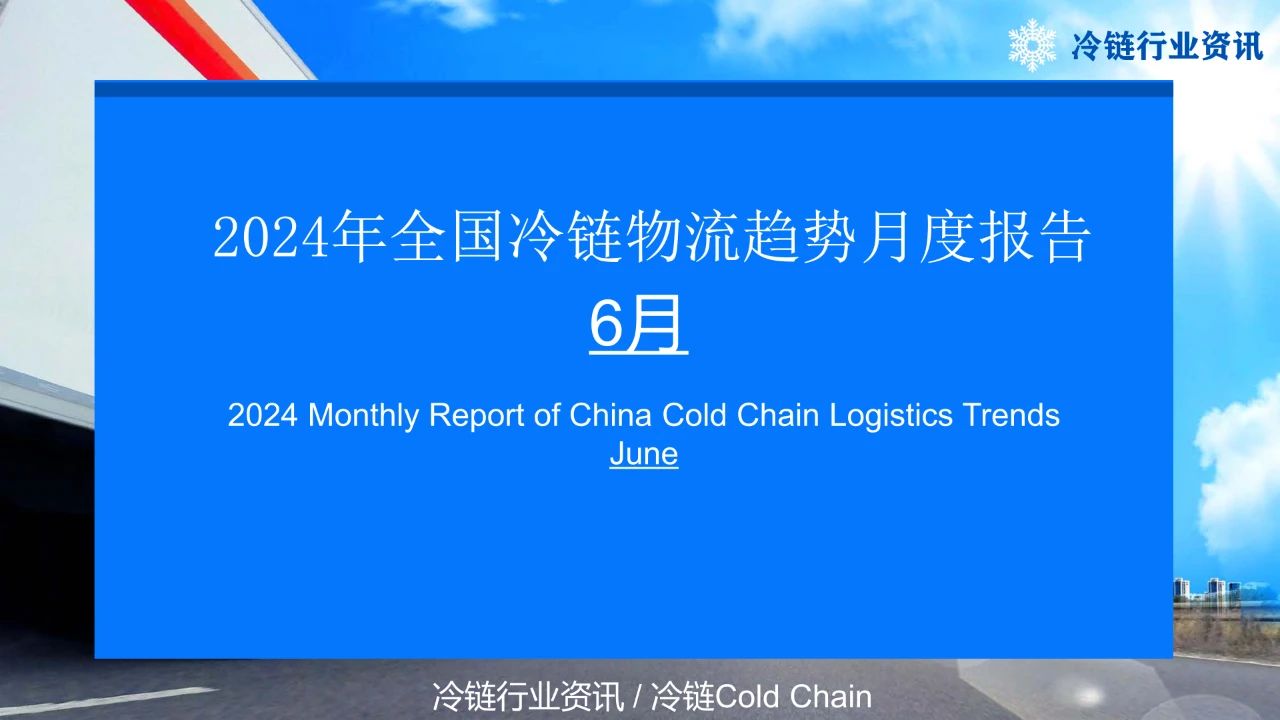 冷链行业资讯

2024年全国冷链物流趋势月度报告
6月

2024 Monthly Report of China Cold Chain Logistics Trends
June

冷链行业资讯 / 冷链Cold Chain